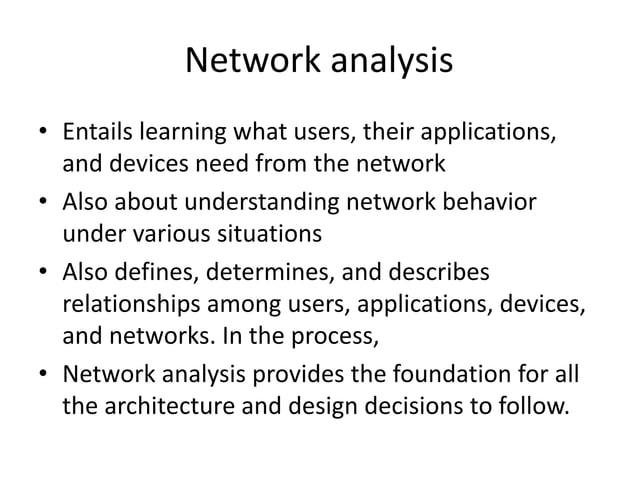 Network analysis

• Entails learning what users, their applications, and devices need from the network
• Also about understanding network behavior under various situations
• Also defines, determines, and describes relationships among users, applications, devices, and networks. In the process,
• Network analysis provides the foundation for all the architecture and design decisions to follow.